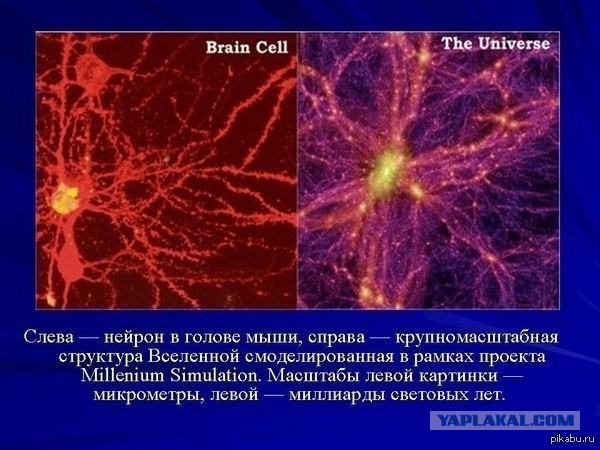 Brain Cell

The Universe

Слева — нейрон в голове мыши, справа — крупномасштабная структура Вселенной смоделированная в рамках проекта Millenium Simulation. Масштабы левой картинки — микрометры, левой — миллиарды световых лет.

YAPLAKAL.COM

pikabu.ru